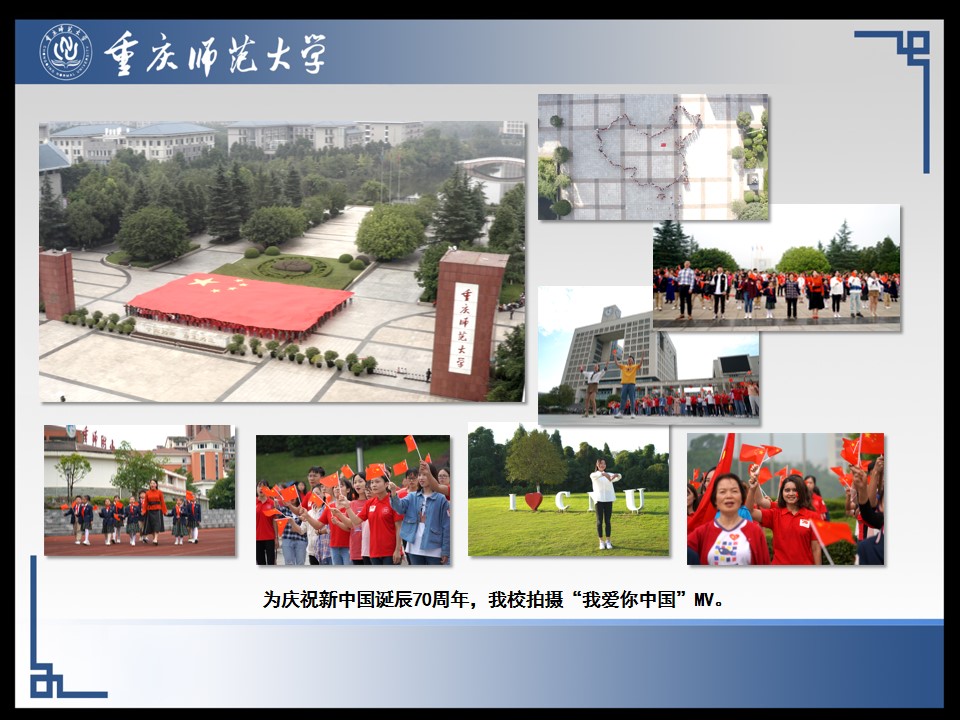 重庆师范大学

重庆师范大学

I C N U

为庆祝新中国诞辰70周年，我校拍摄“我爱你中国”MV。